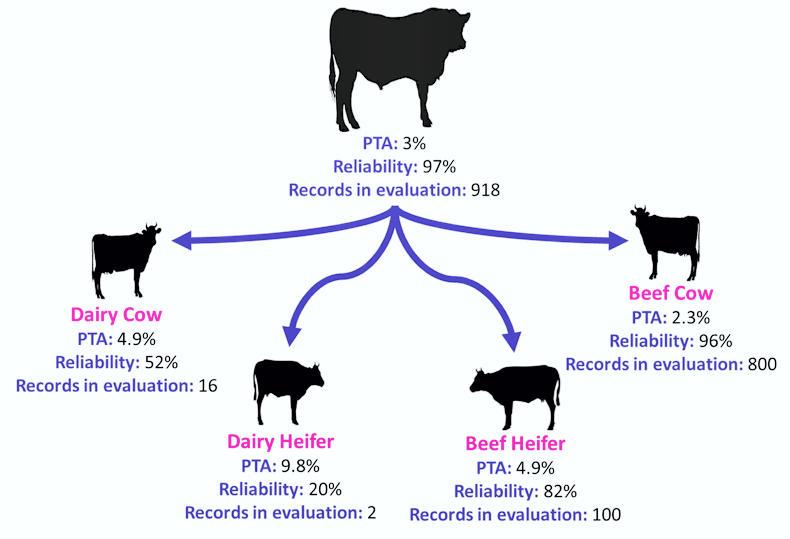 PTA: 3%
Reliability: 97%
Records in evaluation: 918

Dairy Cow
PTA: 4.9%
Reliability: 52%
Records in evaluation: 16

Dairy Heifer
PTA: 9.8%
Reliability: 20%
Records in evaluation: 2

Beef Heifer
PTA: 4.9%
Reliability: 82%
Records in evaluation: 100

Beef Cow
PTA: 2.3%
Reliability: 96%
Records in evaluation: 800